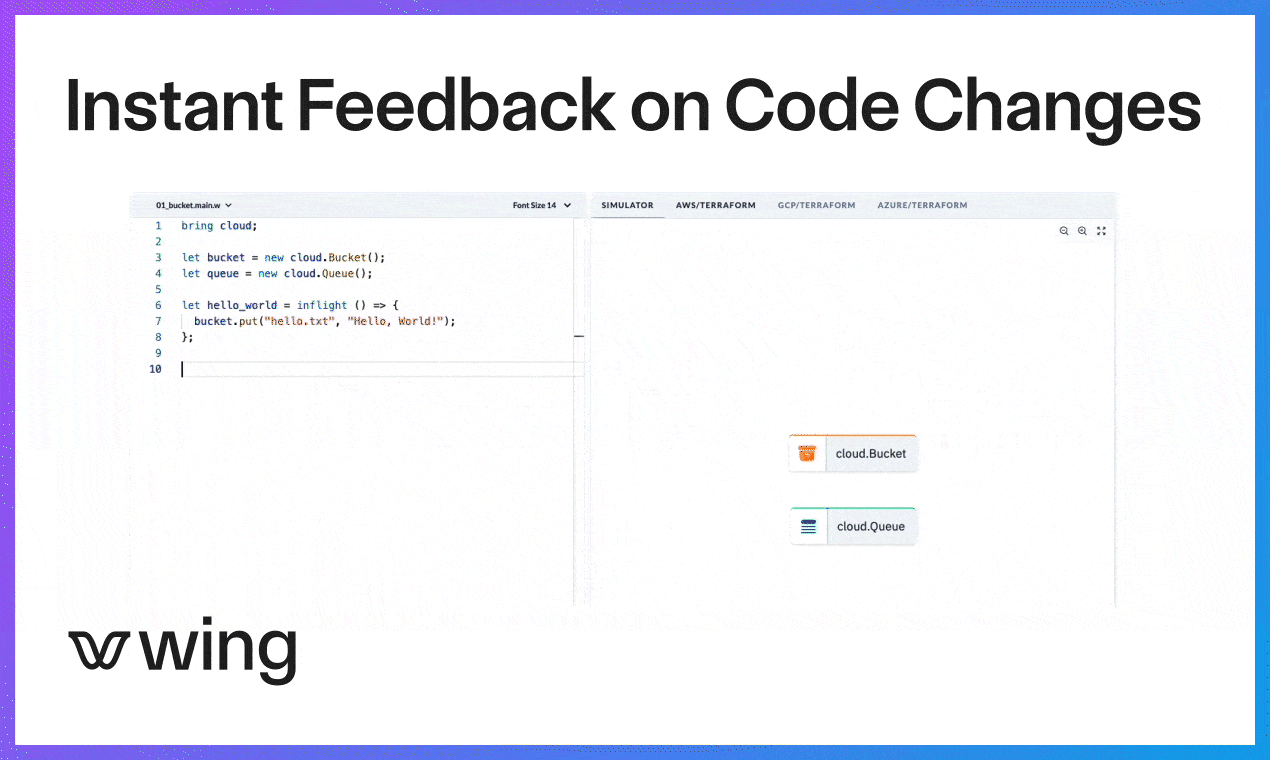 Instant Feedback on Code Changes

01_bucket.main.w

Font Size 14

SIMULATOR AWS/TERRAFORM GCP/TERRAFORM AZURE/TERRAFORM

1 bring cloud;
2
3 let bucket = new cloud.Bucket();
4 let queue = new cloud.Queue();
5
6 let hello_world = inflight () => {
7 bucket.put("hello.txt", "Hello, World!");
8 };
9
10

cloud.Bucket

cloud.Queue

wing